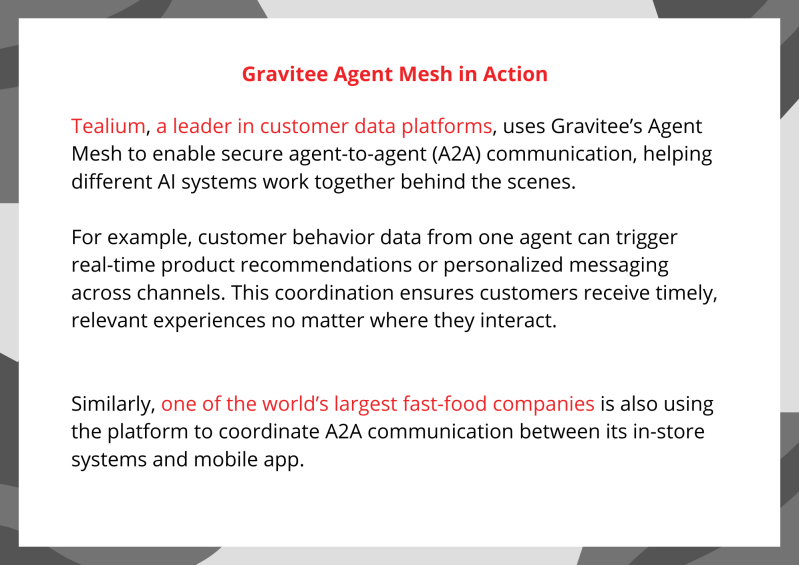 Gravitee Agent Mesh in Action

Tealium, a leader in customer data platforms, uses Gravitee's Agent Mesh to enable secure agent-to-agent (A2A) communication, helping different AI systems work together behind the scenes.

For example, customer behavior data from one agent can trigger real-time product recommendations or personalized messaging across channels. This coordination ensures customers receive timely, relevant experiences no matter where they interact.

Similarly, one of the world's largest fast-food companies is also using the platform to coordinate A2A communication between its in-store systems and mobile app.